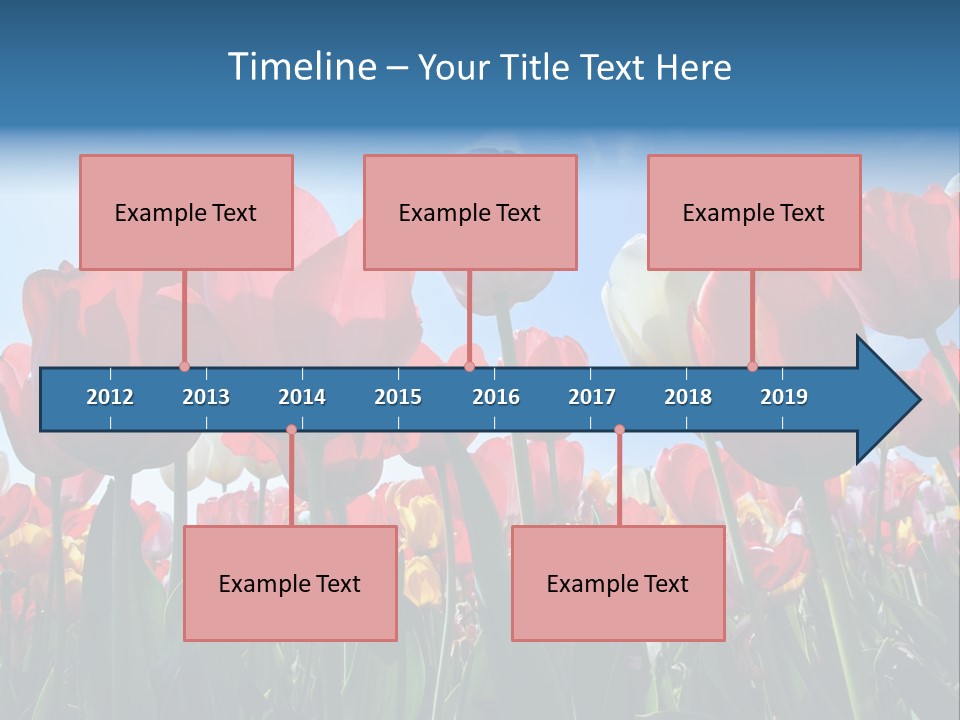 Timeline – Your Title Text Here

Example Text

Example Text

Example Text

2012 2013 2014 2015 2016 2017 2018 2019

Example Text

Example Text